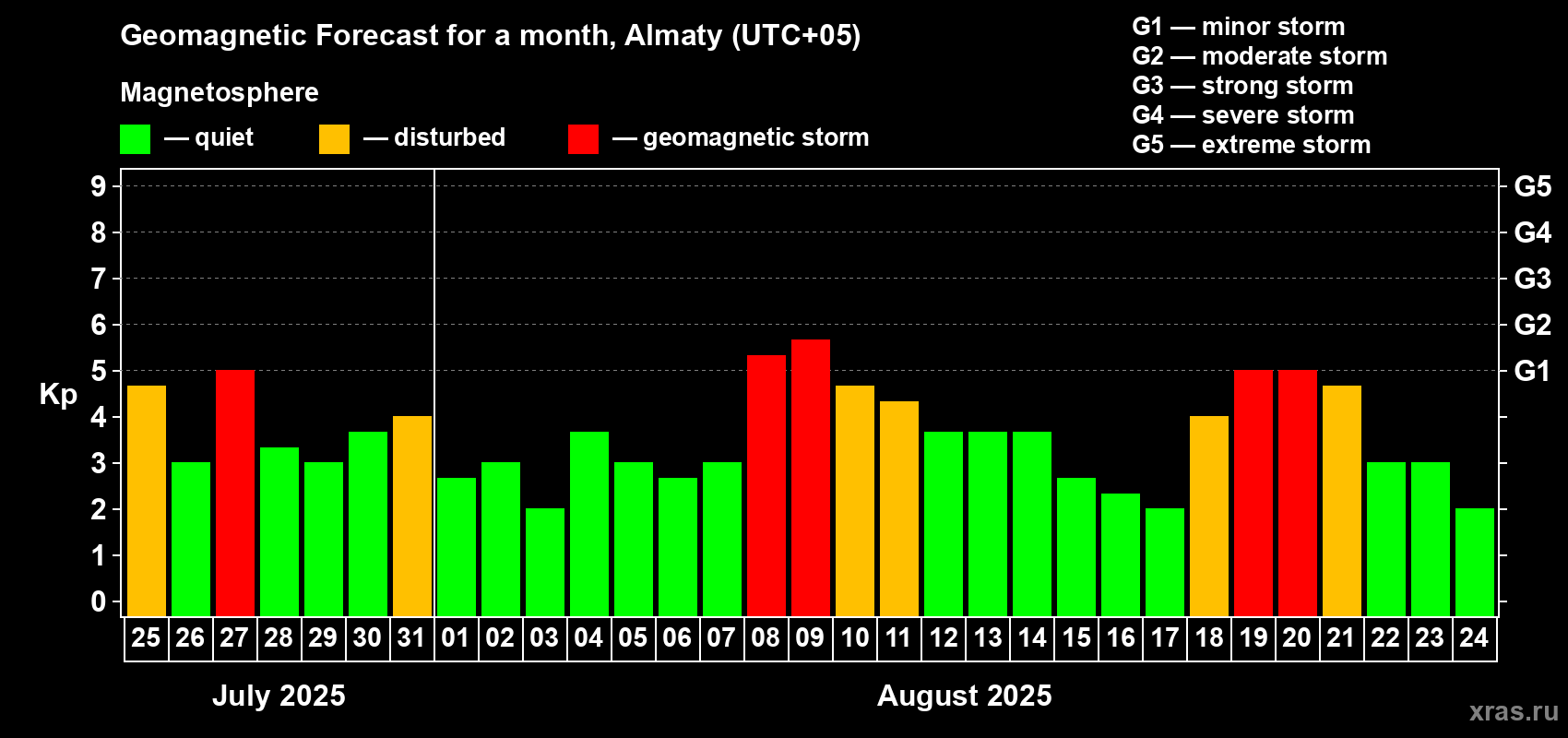 Geomagnetic Forecast for a month, Almaty (UTC+05)

Magnetosphere

— quiet — disturbed — geomagnetic storm

G1 — minor storm
G2 — moderate storm
G3 — strong storm
G4 — severe storm
G5 — extreme storm

Kp

9
8
7
6
5
4
3
2
1
0

G5
G4
G3
G2
G1

25 26 27 28 29 30 31 01 02 03 04 05 06 07 08 09 10 11 12 13 14 15 16 17 18 19 20 21 22 23 24

July 2025

August 2025

xras.ru